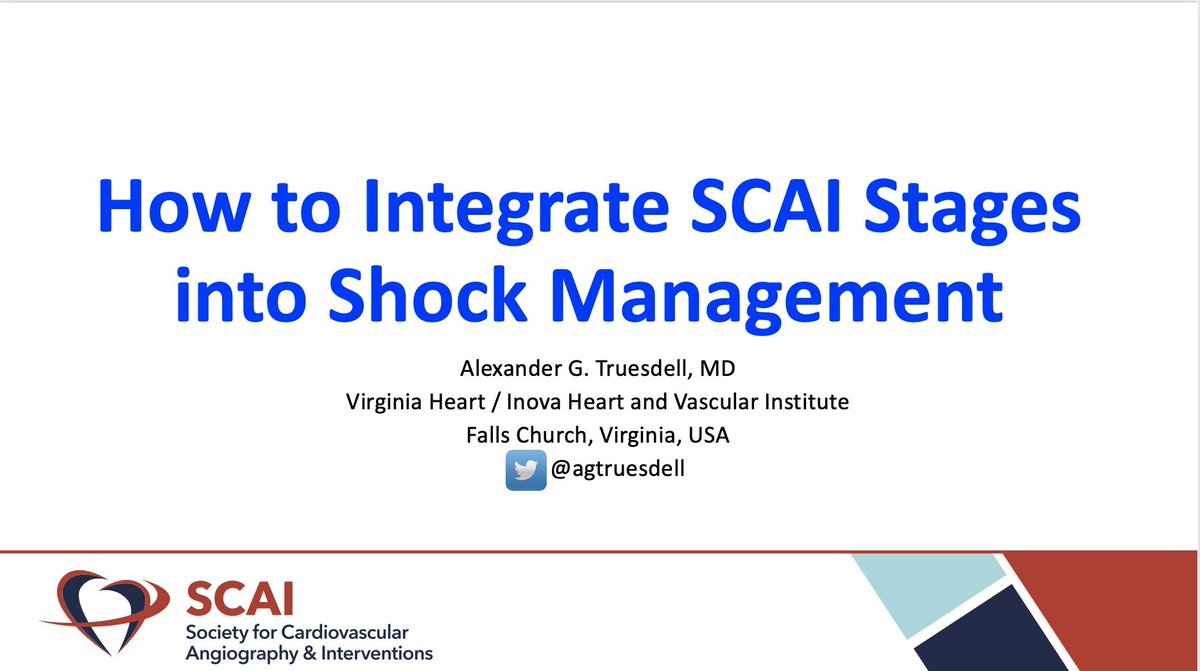 How to Integrate SCAI Stages into Shock Management

Alexander G. Truesdell, MD
Virginia Heart / Inova Heart and Vascular Institute
Falls Church, Virginia, USA
@agtruesdell

SCAI
Society for Cardiovascular Angiography & Interventions